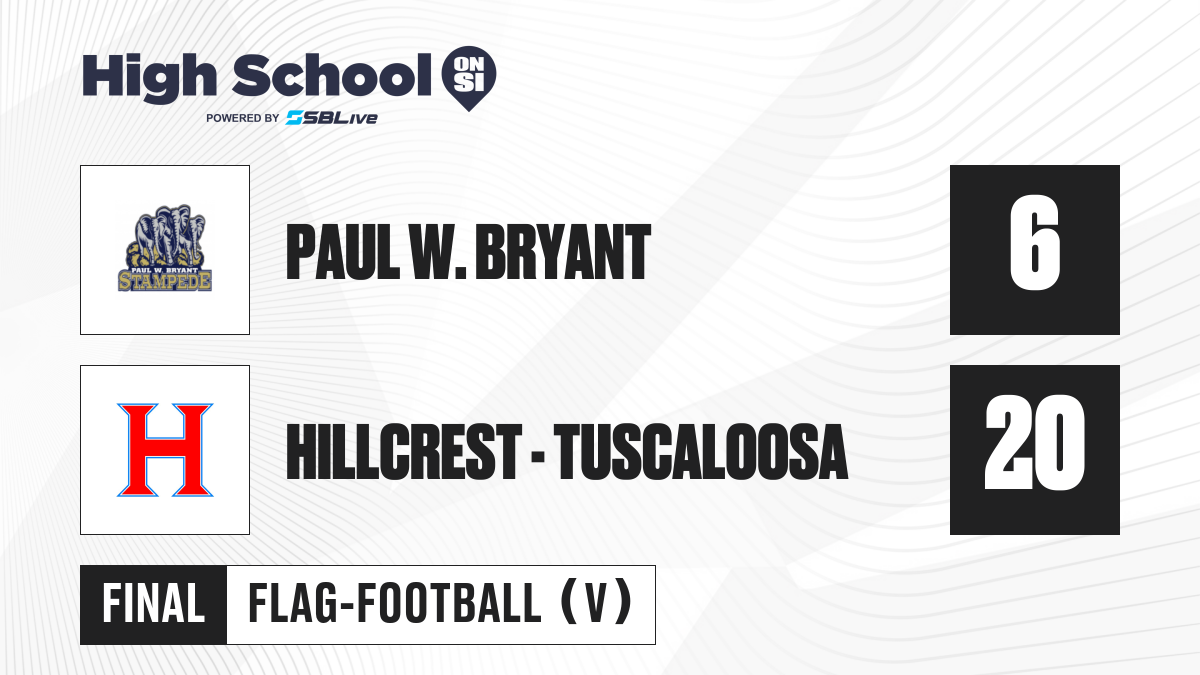 High School ON SI
POWERED BY SBLive

PAUL W. BRYANT STAMPEDE

PAUL W. BRYANT

6

H

HILLCREST - TUSCALOOSA

20

FINAL

FLAG-FOOTBALL (V)